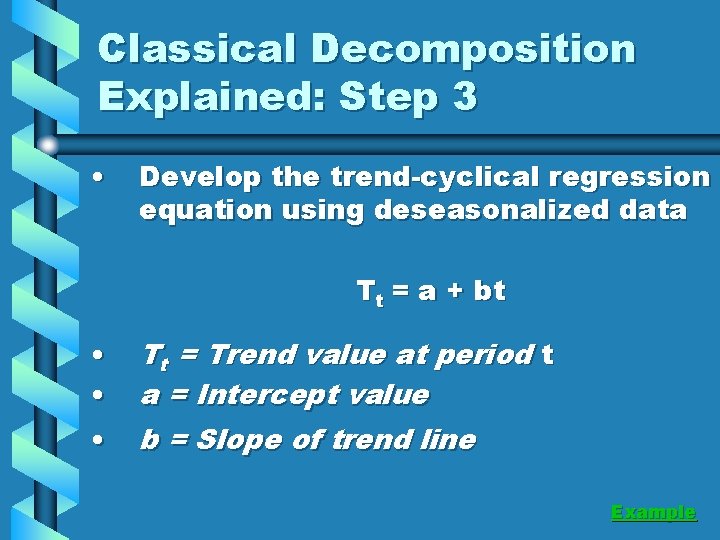 Classical Decomposition Explained: Step 3

• Develop the trend-cyclical regression equation using deseasonalized data

$T_t = a + bt$

• $T_t$ = Trend value at period t
• a = Intercept value
• b = Slope of trend line

Example